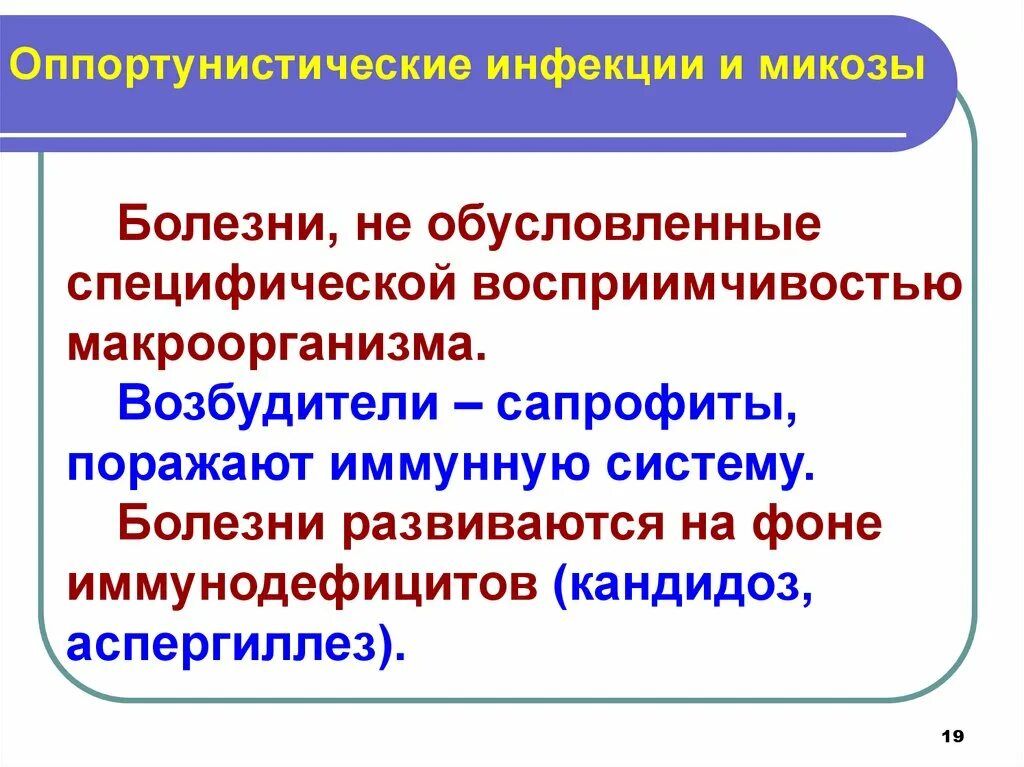 Оппортунистические инфекции и микозы

Болезни, не обусловленные специфической восприимчивостью макроорганизма.

Возбудители – сапрофиты, поражают иммунную систему.

Болезни развиваются на фоне иммунодефицитов (кандидоз, аспергиллез).

19